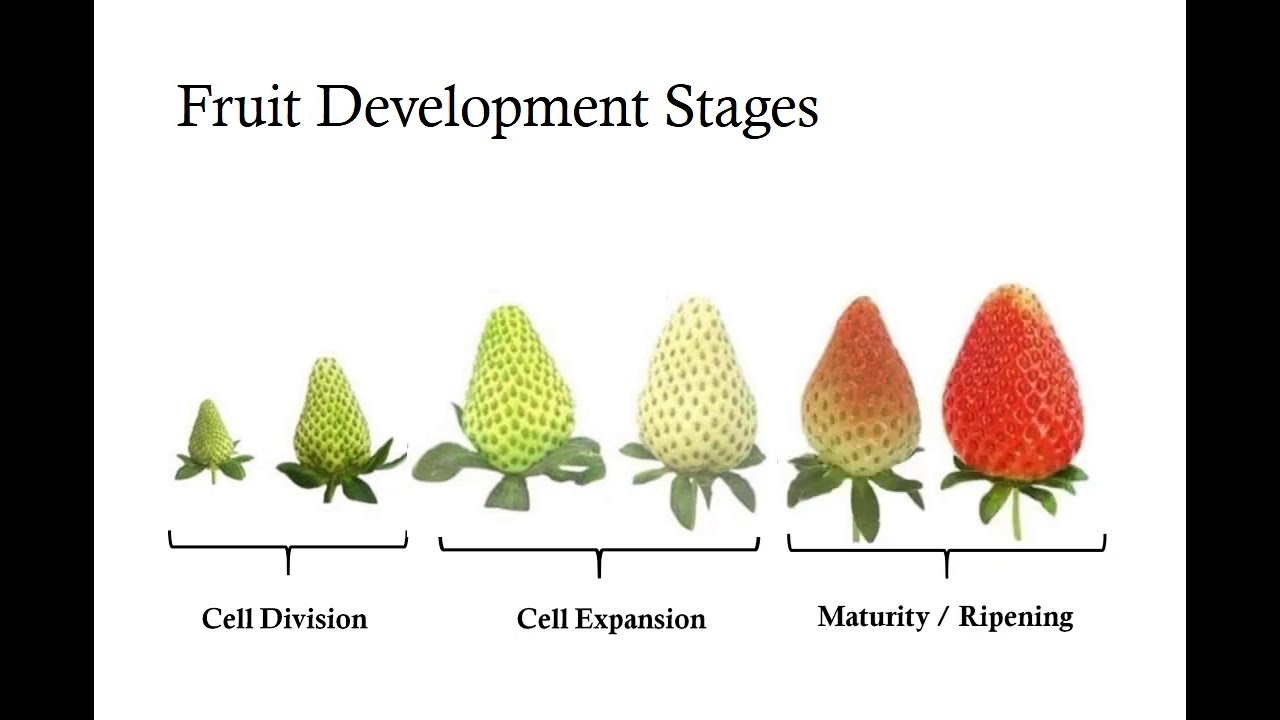 Fruit Development Stages

Cell Division

Cell Expansion

Maturity / Ripening